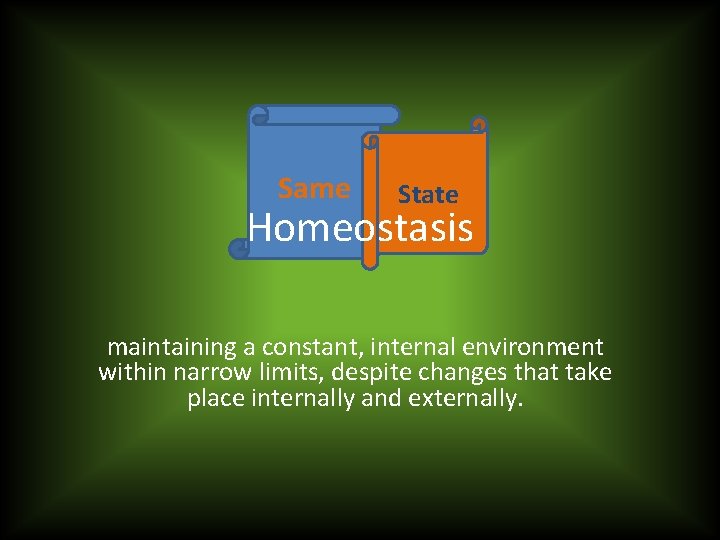 Same State
Homeostasis

maintaining a constant, internal environment within narrow limits, despite changes that take place internally and externally.